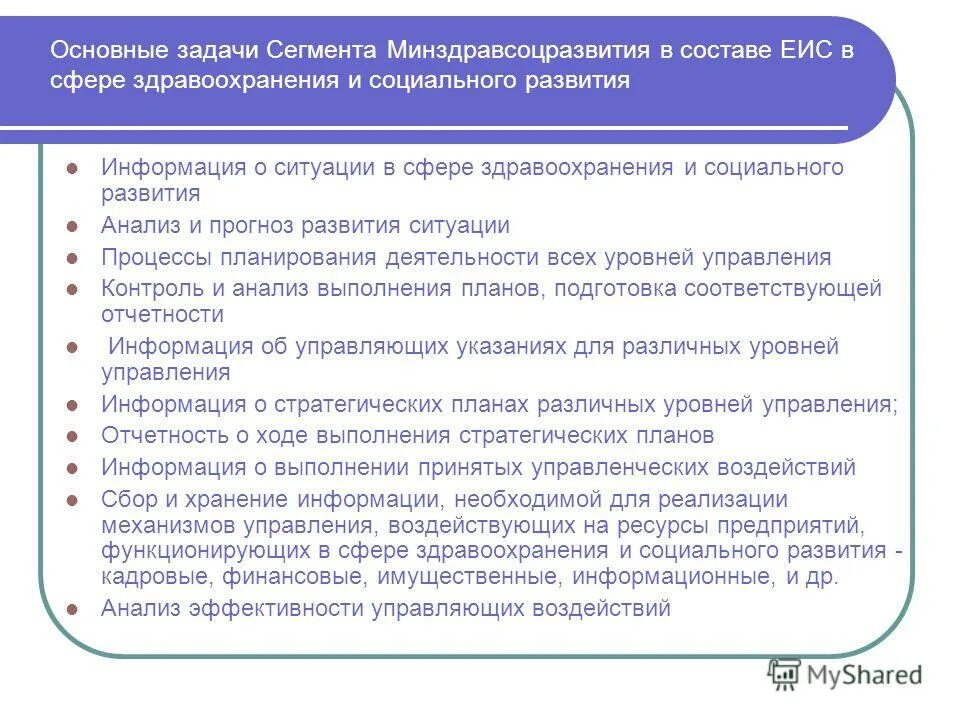 Основные задачи Сегмента Минздравсоцразвития в составе ЕИС в сфере здравоохранения и социального развития

- Информация о ситуации в сфере здравоохранения и социального развития
- Анализ и прогноз развития ситуации
- Процессы планирования деятельности всех уровней управления
- Контроль и анализ выполнения планов, подготовка соответствующей отчетности
- Информация об управляющих указаниях для различных уровней управления
- Информация о стратегических планах различных уровней управления;
- Отчетность о ходе выполнения стратегических планов
- Информация о выполнении принятых управленческих воздействий
- Сбор и хранение информации, необходимой для реализации механизмов управления, воздействующих на ресурсы предприятий, функционирующих в сфере здравоохранения и социального развития - кадровые, финансовые, имущественные, информационные, и др.
- Анализ эффективности управляющих воздействий

MyShared